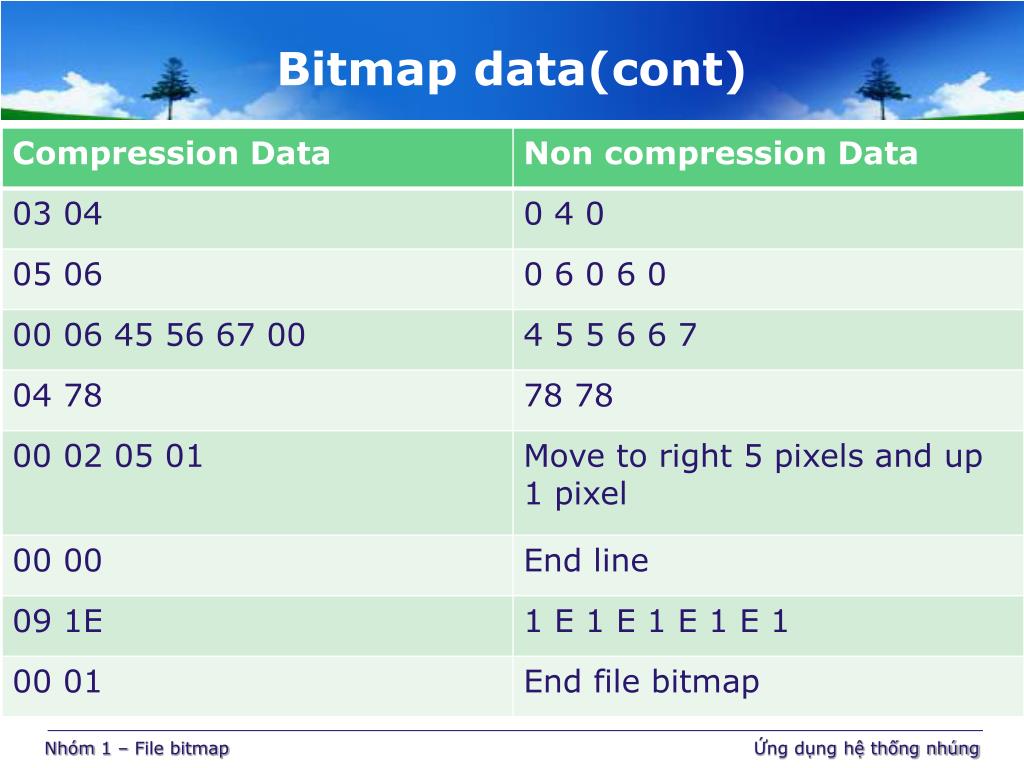 Bitmap data(cont)

| Compression Data | Non compression Data |
|---|---|
| 03 04 | 0 4 0 |
| 05 06 | 0 6 0 6 0 |
| 00 06 45 56 67 00 | 4 5 5 6 6 7 |
| 04 78 | 78 78 |
| 00 02 05 01 | Move to right 5 pixels and up 1 pixel |
| 00 00 | End line |
| 09 1E | 1 E 1 E 1 E 1 E 1 |
| 00 01 | End file bitmap |

Nhóm 1 – File bitmap

Ứng dụng hệ thống nhúng